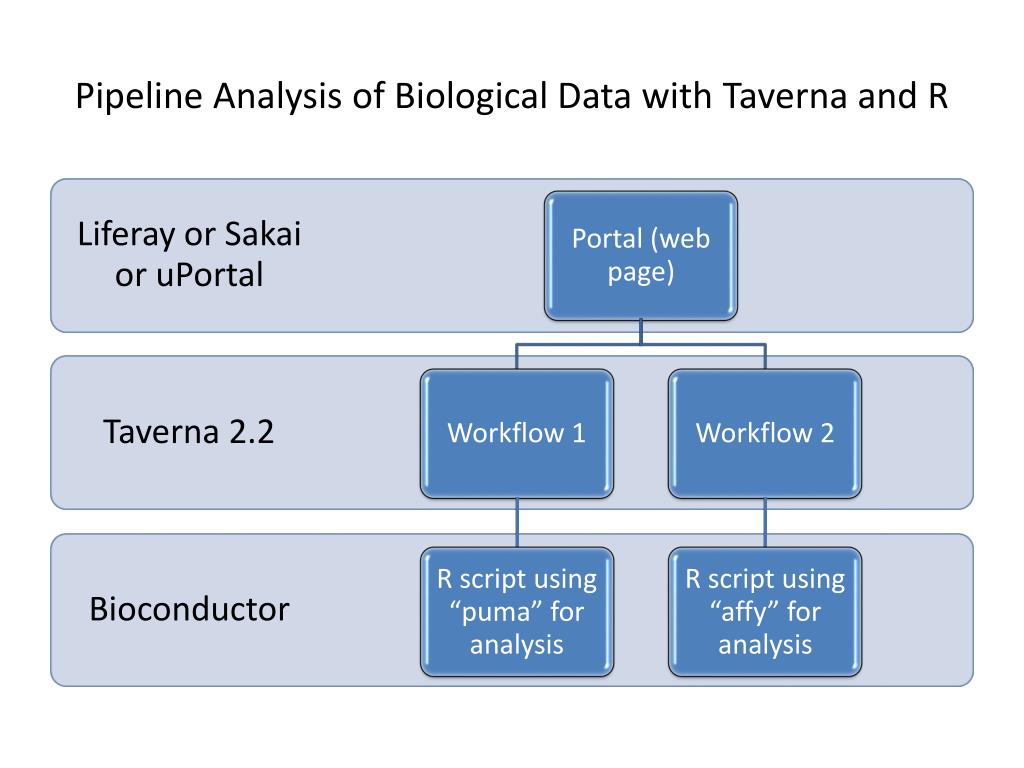 Pipeline Analysis of Biological Data with Taverna and R

Liferay or Sakai or uPortal

Portal (web page)

Taverna 2.2

Workflow 1

Workflow 2

Bioconductor

R script using “puma” for analysis

R script using “affy” for analysis